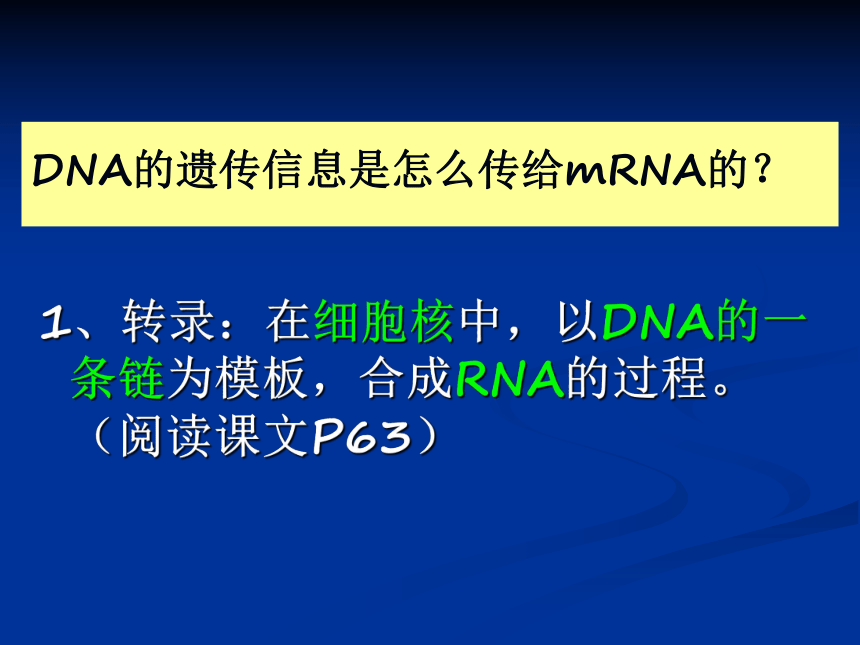 DNA的遗传信息是怎么传给mRNA的？

1、转录：在细胞核中，以DNA的一条链为模板，合成RNA的过程。（阅读课文P63）